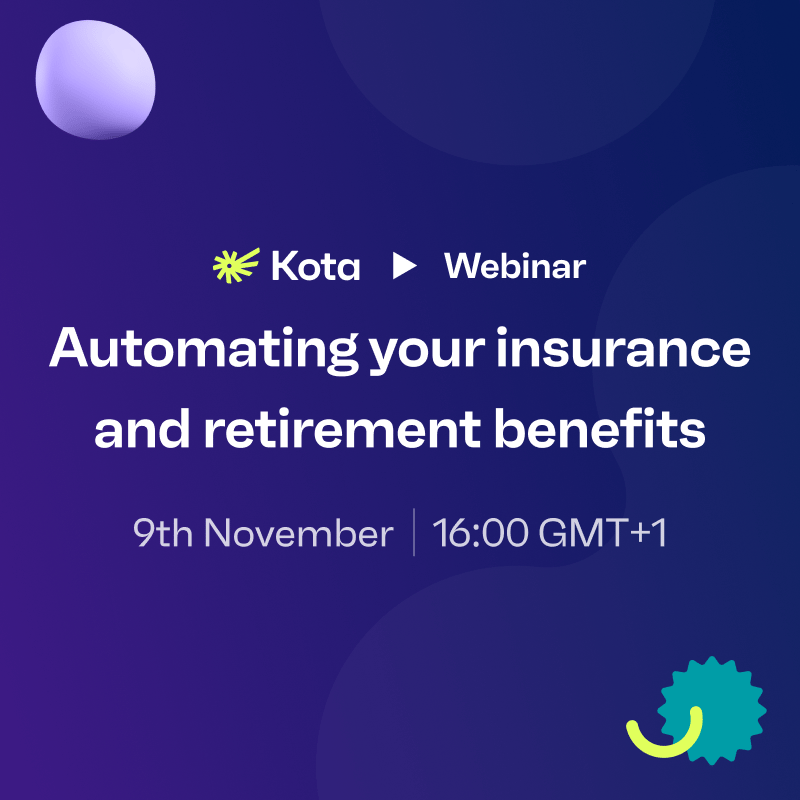 Kota ▶ Webinar

Automating your insurance and retirement benefits

9th November | 16:00 GMT+1